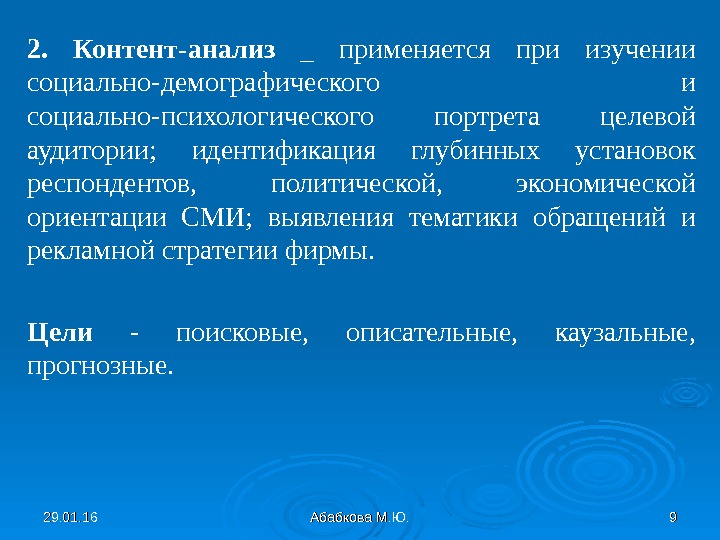 2. Контент-анализ _ применяется при изучении социально-демографического и социально-психологического портрета целевой аудитории; идентификация глубинных установок респондентов, политической, экономической ориентации СМИ; выявления тематики обращений и рекламной стратегии фирмы.

Цели - поисковые, описательные, каузальные, прогнозные.

29.01.16

Абабкова М.Ю.

9